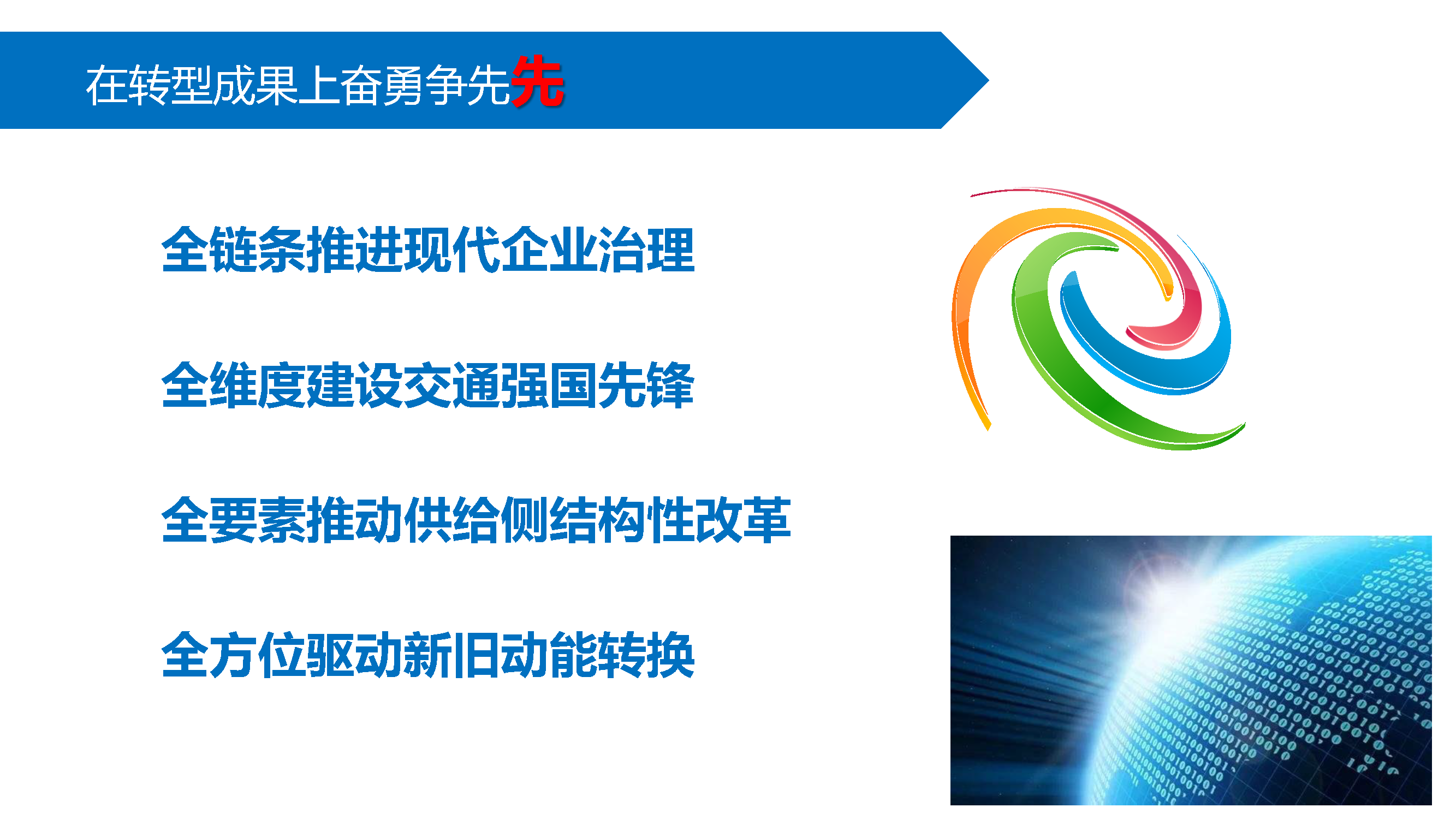 在转型成果上奋勇争先先

全链条推进现代企业治理

全维度建设交通强国先锋

全要素推动供给侧结构性改革

全方位驱动新旧动能转换